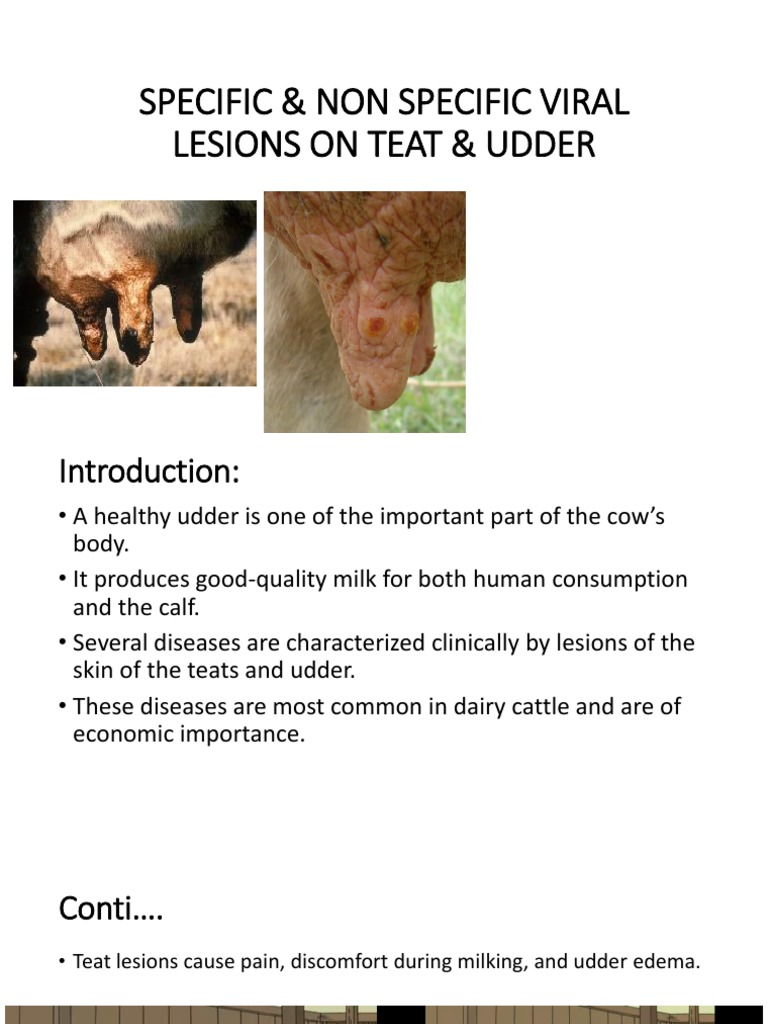 SPECIFIC & NON SPECIFIC VIRAL LESIONS ON TEAT & UDDER

Introduction:

• A healthy udder is one of the important part of the cow's body.
• It produces good-quality milk for both human consumption and the calf.
• Several diseases are characterized clinically by lesions of the skin of the teats and udder.
• These diseases are most common in dairy cattle and are of economic importance.

Conti….

• Teat lesions cause pain, discomfort during milking, and udder edema.